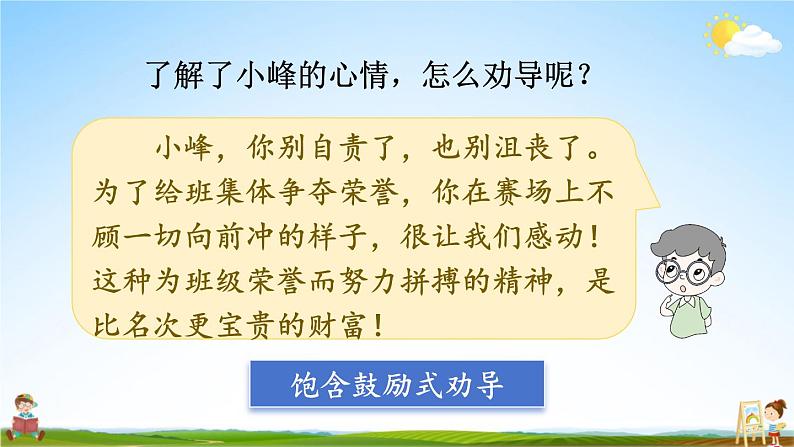 了解了小峰的心情，怎么劝导呢？

小峰，你别自责了，也别沮丧了。为了给班集体争夺荣誉，你在赛场上不顾一切向前冲的样子，很让我们感动！这种为班级荣誉而努力拼搏的精神，是比名次更宝贵的财富！

饱含鼓励式劝导